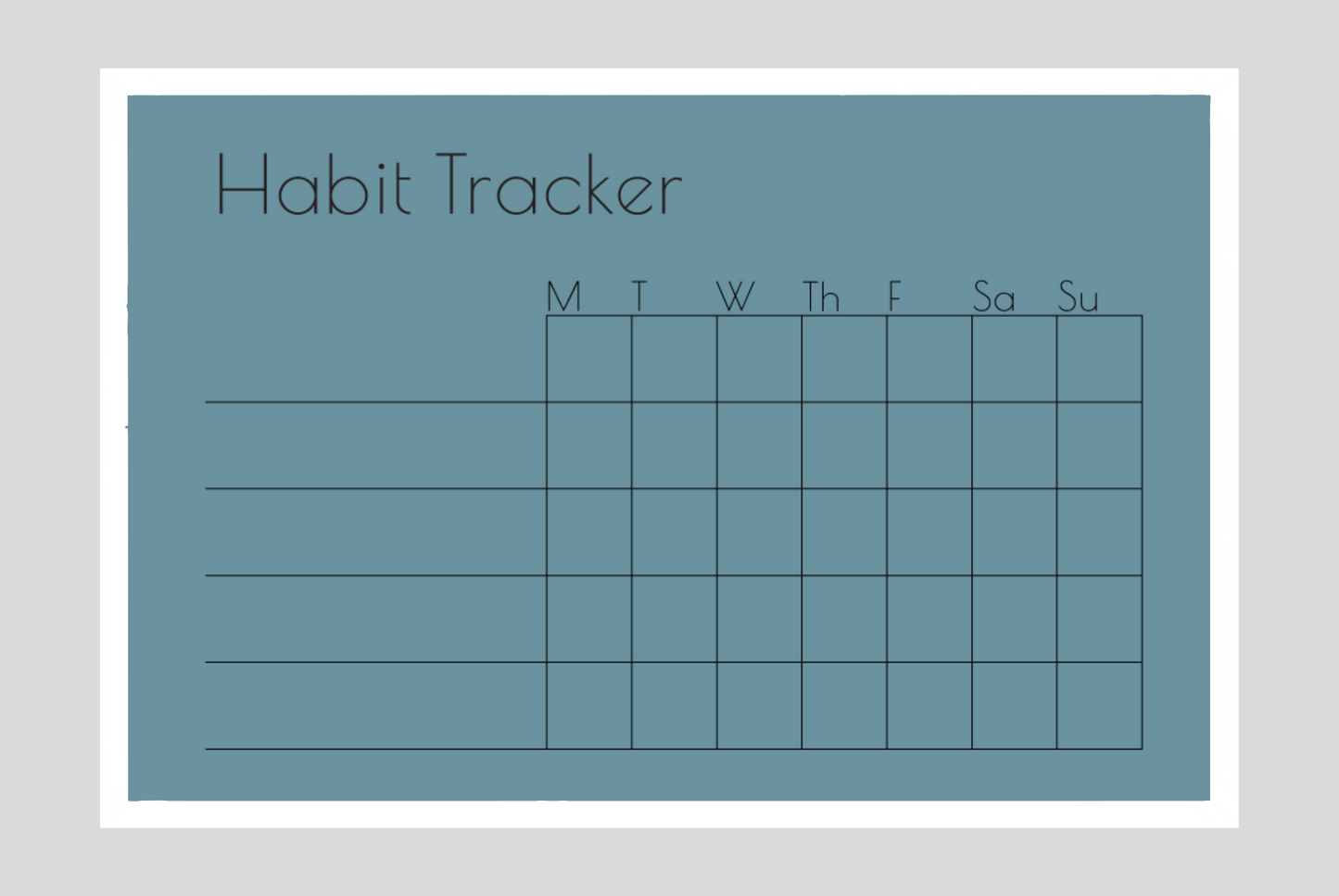 Habit Tracker

|  | M | T | W | Th | F | Sa | Su |
|---|---|---|---|---|---|---|---|
|  |  |  |  |  |  |  |  |
|  |  |  |  |  |  |  |  |
|  |  |  |  |  |  |  |  |
|  |  |  |  |  |  |  |  |
|  |  |  |  |  |  |  |  |